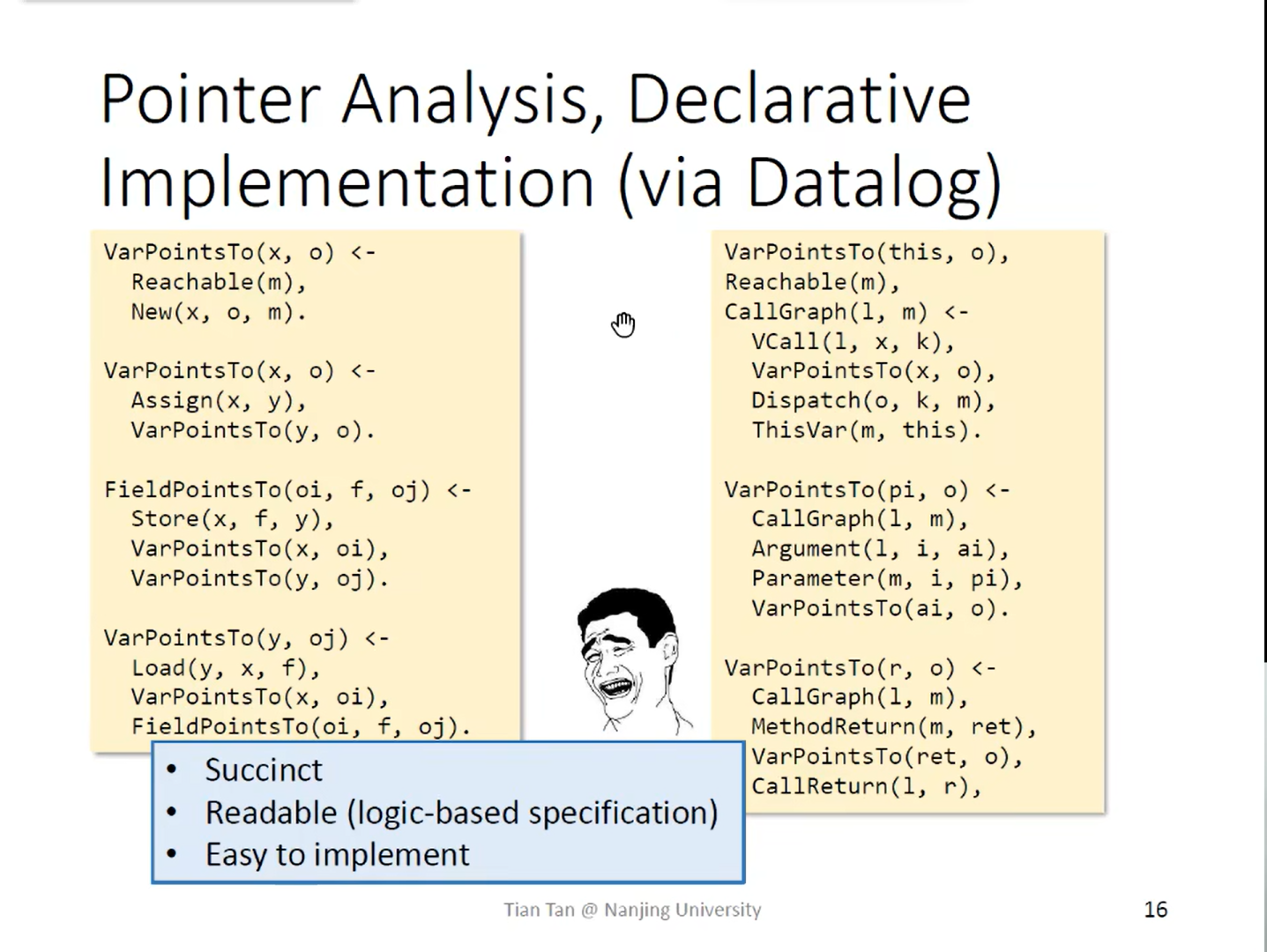 Pointer Analysis, Declarative Implementation (via Datalog)

VarPointsTo(x, o) <-
  Reachable(m),
  New(x, o, m).

VarPointsTo(x, o) <-
  Assign(x, y),
  VarPointsTo(y, o).

FieldPointsTo(oi, f, oj) <-
  Store(x, f, y),
  VarPointsTo(x, oi),
  VarPointsTo(y, oj).

VarPointsTo(y, oj) <-
  Load(y, x, f),
  VarPointsTo(x, oi),
  FieldPointsTo(oi, f, oj).

VarPointsTo(this, o),
Reachable(m),
CallGraph(l, m) <-
  VCall(l, x, k),
  VarPointsTo(x, o),
  Dispatch(o, k, m),
  ThisVar(m, this).

VarPointsTo(pi, o) <-
  CallGraph(l, m),
  Argument(l, i, ai),
  Parameter(m, i, pi),
  VarPointsTo(ai, o).

VarPointsTo(r, o) <-
  CallGraph(l, m),
  MethodReturn(m, ret),
  VarPointsTo(ret, o),
  CallReturn(l, r),

• Succinct
• Readable (logic-based specification)
• Easy to implement

Tian Tan @ Nanjing University

16